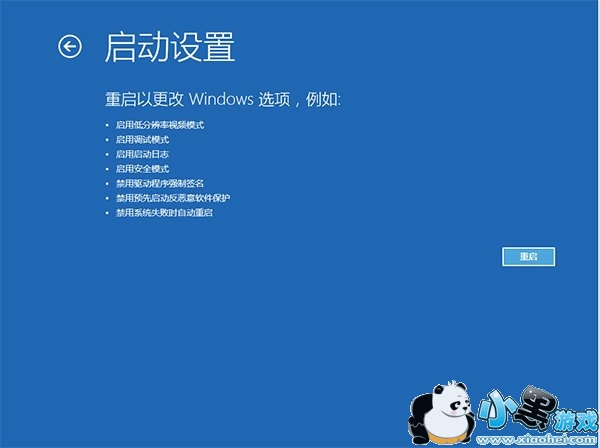 启动设置

重启以更改 Windows 选项，例如:

• 启用低分辨率视频模式
• 启用调试模式
• 启用启动日志
• 启用安全模式
• 禁用驱动程序强制签名
• 禁用预先启动反恶意软件保护
• 禁用系统失败时自动重启

重启

小黑游戏
www.xiaohei.com